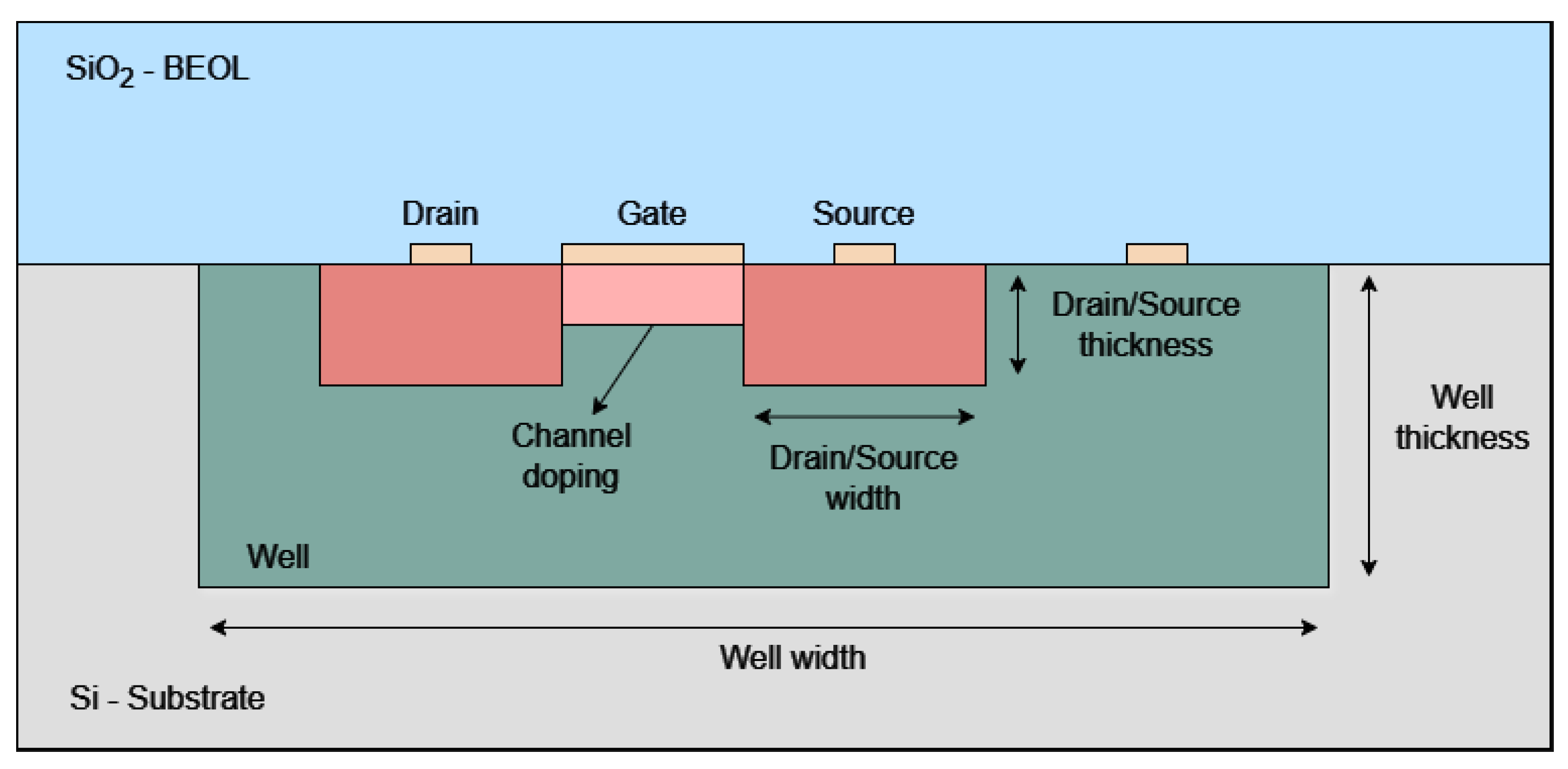 $SiO_2$ - BEOL

Drain

Gate

Source

Drain/Source thickness

Well thickness

Channel doping

Drain/Source width

Well

Well width

Si - Substrate